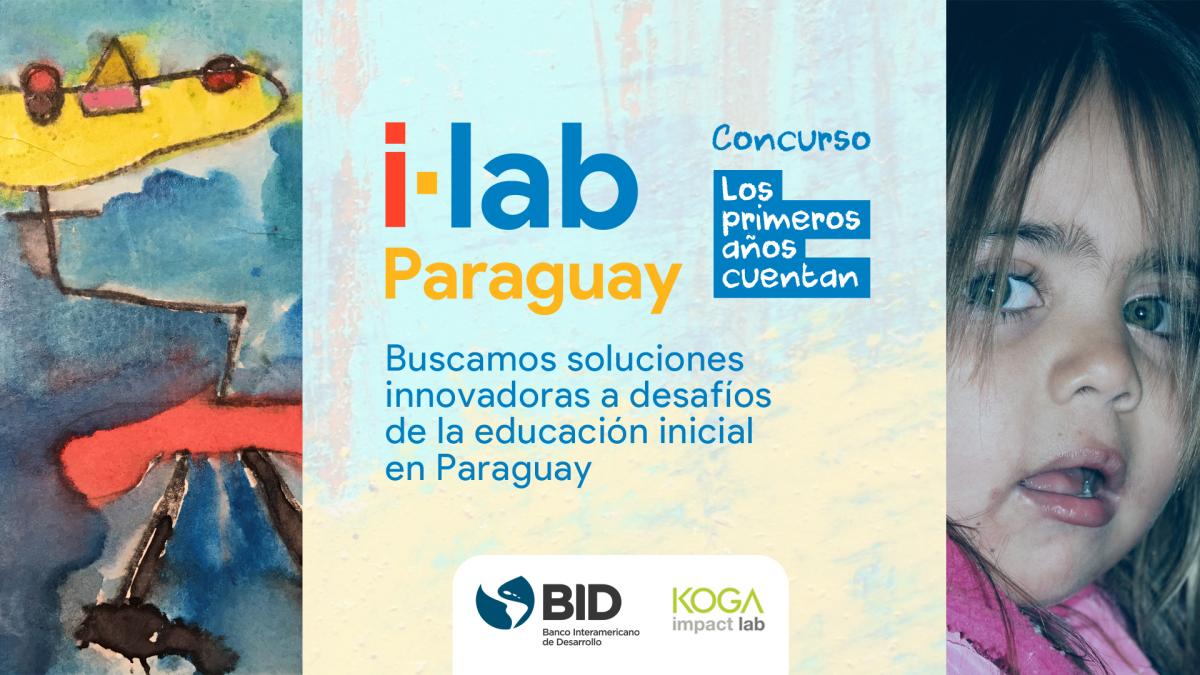 i·lab Paraguay

Concurso

Los primeros años cuentan

Buscamos soluciones innovadoras a desafíos de la educación inicial en Paraguay

BID
Banco Interamericano de Desarrollo

KOGA impact lab